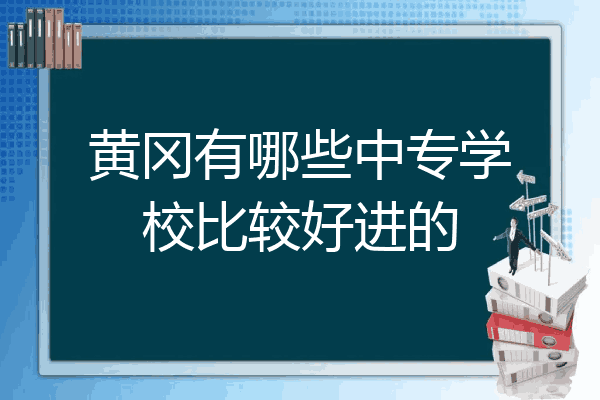 黄冈有哪些中专学校比较好进的